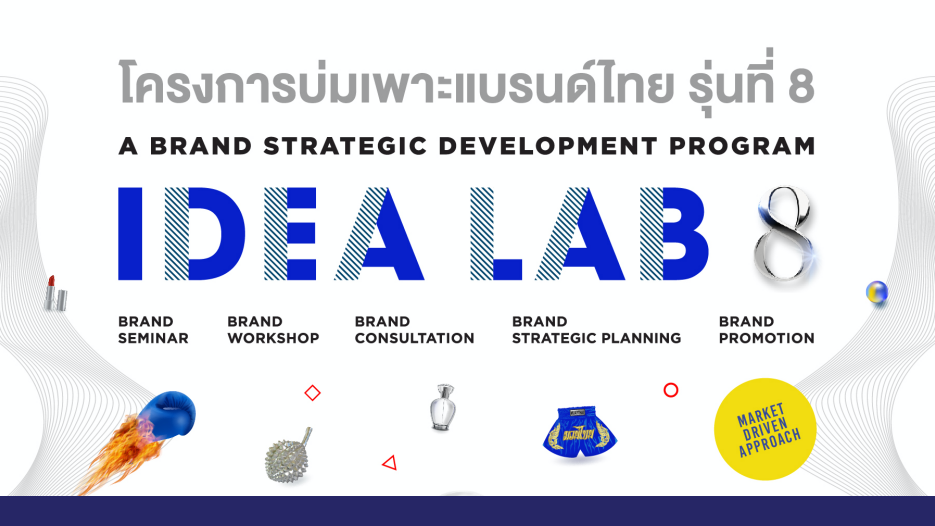 โครงการบ่มเพาะแบรนด์ไทย รุ่นที่ 8

A BRAND STRATEGIC DEVELOPMENT PROGRAM

IDEA LAB 8

BRAND SEMINAR

BRAND WORKSHOP

BRAND CONSULTATION

BRAND STRATEGIC PLANNING

BRAND PROMOTION

MARKET DRIVEN APPROACH